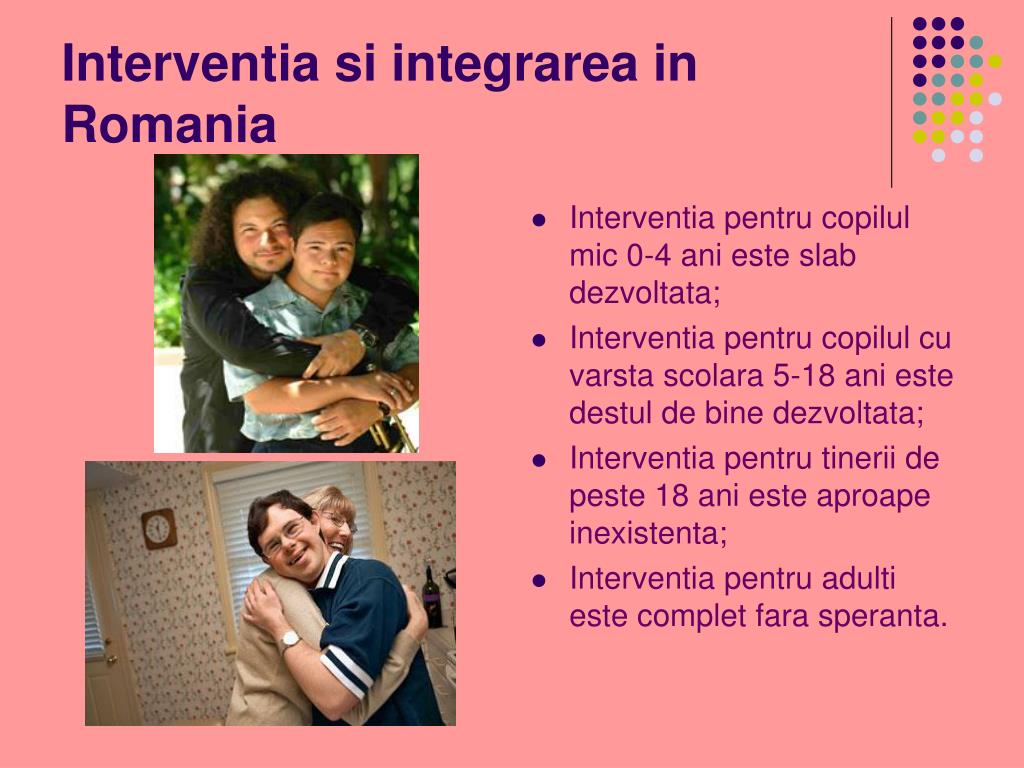 Interventia si integrarea in Romania

- Interventia pentru copilul mic 0-4 ani este slab dezvoltata;
- Interventia pentru copilul cu varsta scolara 5-18 ani este destul de bine dezvoltata;
- Interventia pentru tinerii de peste 18 ani este aproape inexistenta;
- Interventia pentru adulti este complet fara speranta.